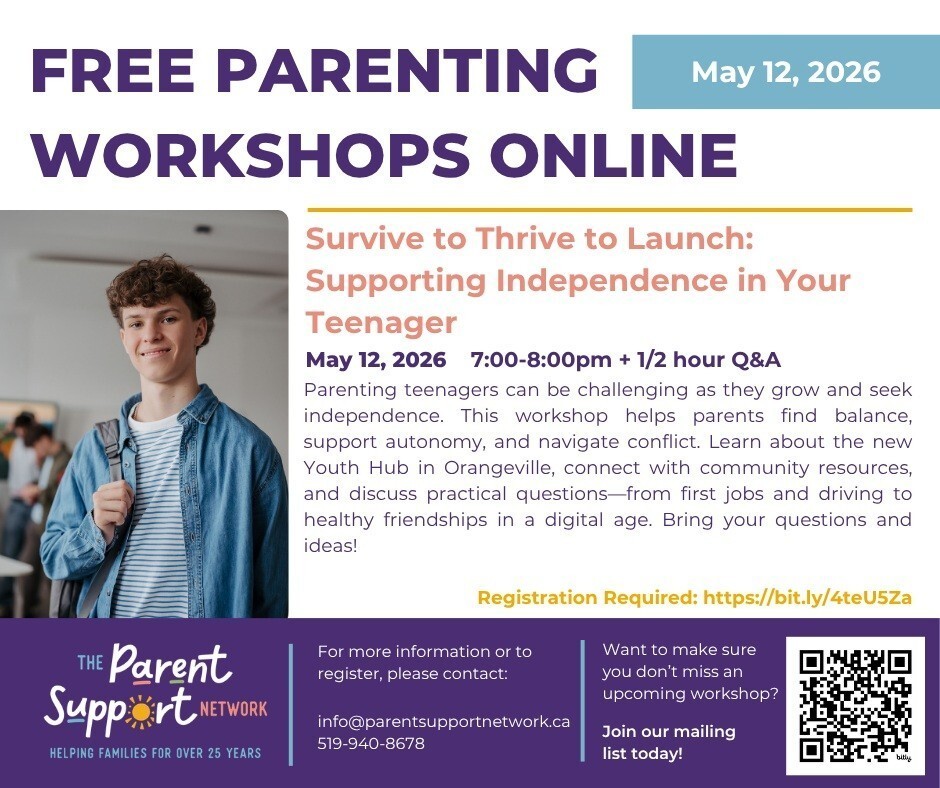 FREE PARENTING WORKSHOPS ONLINE

May 12, 2026

Survive to Thrive to Launch: Supporting Independence in Your Teenager

May 12, 2026 7:00-8:00pm + 1/2 hour Q&A

Parenting teenagers can be challenging as they grow and seek independence. This workshop helps parents find balance, support autonomy, and navigate conflict. Learn about the new Youth Hub in Orangeville, connect with community resources, and discuss practical questions—from first jobs and driving to healthy friendships in a digital age. Bring your questions and ideas!

Registration Required: https://bit.ly/4teU5Za

THE Parent Support NETWORK
HELPING FAMILIES FOR OVER 25 YEARS

For more information or to register, please contact:

info@parentsupportnetwork.ca
519-940-8678

Want to make sure you don't miss an upcoming workshop?

Join our mailing list today!

bitly